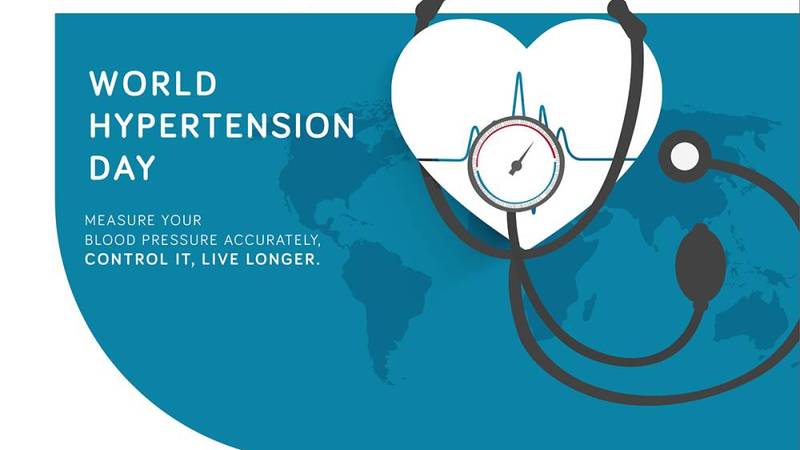 WORLD HYPERTENSION DAY

MEASURE YOUR BLOOD PRESSURE ACCURATELY, CONTROL IT, LIVE LONGER.